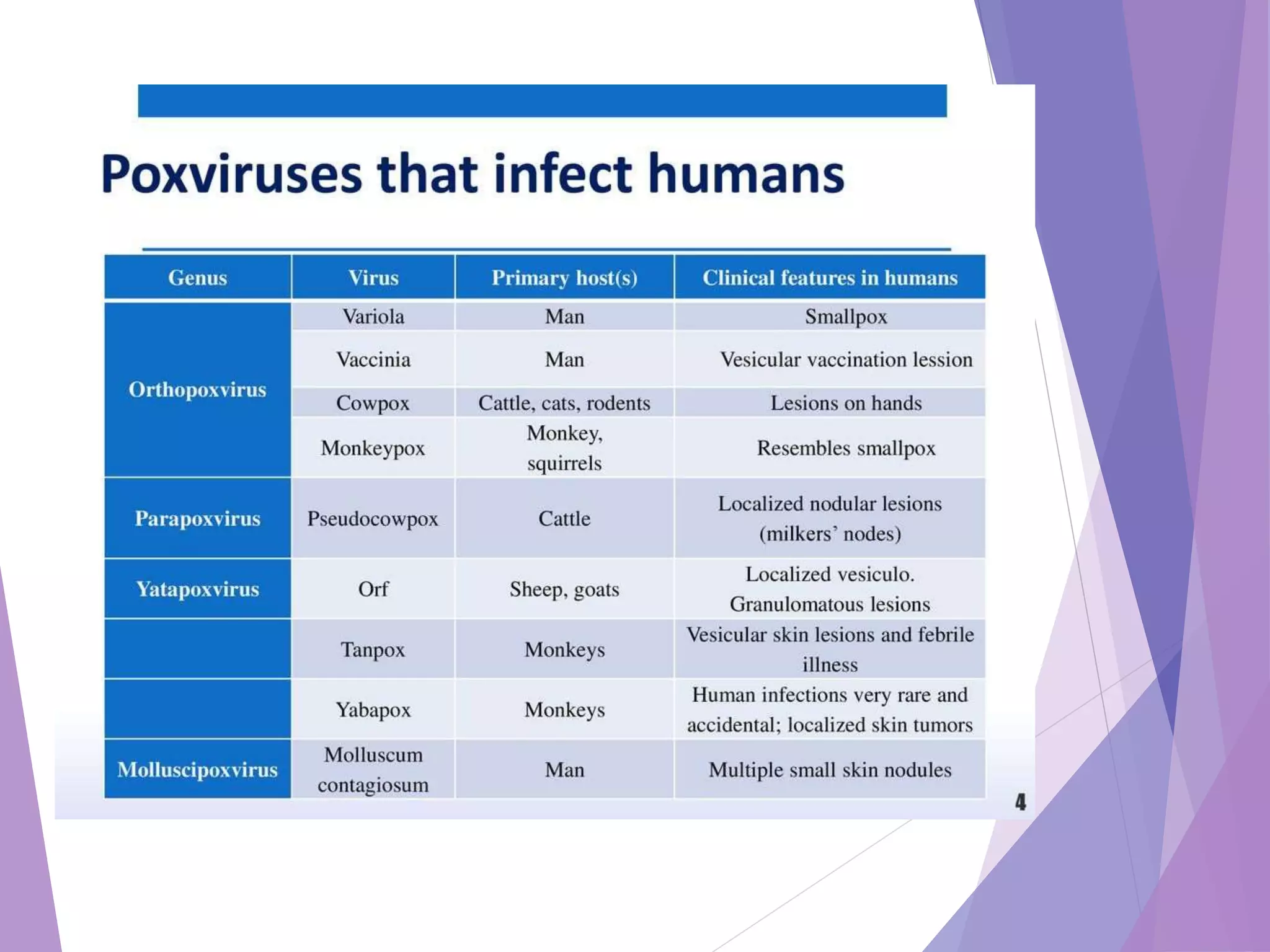 Poxviruses that infect humans

| Genus | Virus | Primary host(s) | Clinical features in humans |
|---|---|---|---|
| Orthopoxvirus | Variola | Man | Smallpox |
| | Vaccinia | Man | Vesicular vaccination lession |
| | Cowpox | Cattle, cats, rodents | Lesions on hands |
| | Monkeypox | Monkey, squirrels | Resembles smallpox |
| Parapoxvirus | Pseudocowpox | Cattle | Localized nodular lesions (milkers' nodes) |
| Yatapoxvirus | Orf | Sheep, goats | Localized vesiculo. Granulomatous lesions |
| | Tanpox | Monkeys | Vesicular skin lesions and febrile illness |
| | Yabapox | Monkeys | Human infections very rare and accidental; localized skin tumors |
| Molluscipoxvirus | Molluscum contagiosum | Man | Multiple small skin nodules |

4